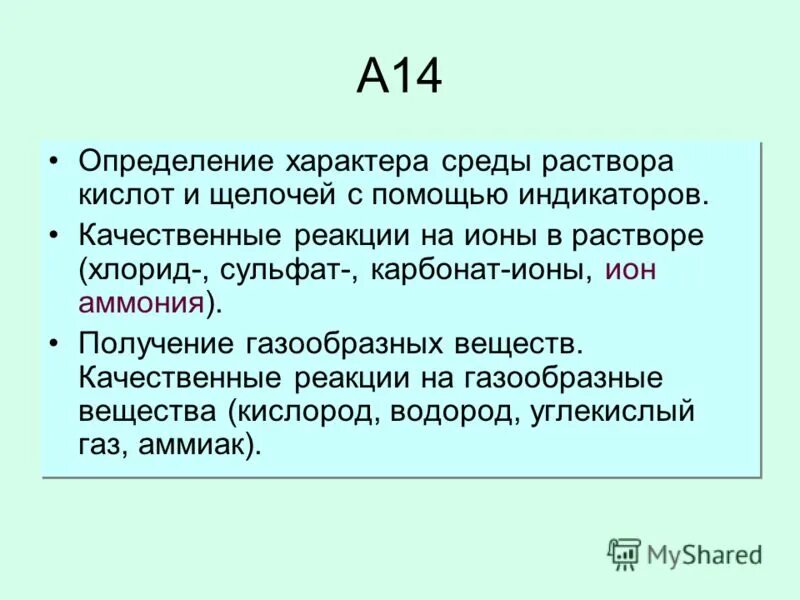 А14

• Определение характера среды раствора кислот и щелочей с помощью индикаторов.

• Качественные реакции на ионы в растворе (хлорид-, сульфат-, карбонат-ионы, ион аммония).

• Получение газообразных веществ. Качественные реакции на газообразные вещества (кислород, водород, углекислый газ, аммиак).

MyShared